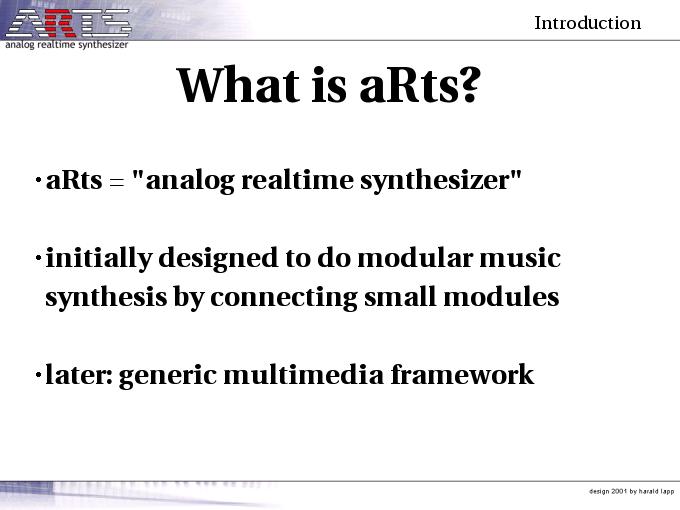 aRts
analog realtime synthesizer

Introduction

What is aRts?

· aRts = "analog realtime synthesizer"

· initially designed to do modular music synthesis by connecting small modules

· later: generic multimedia framework

design 2001 by harald lapp